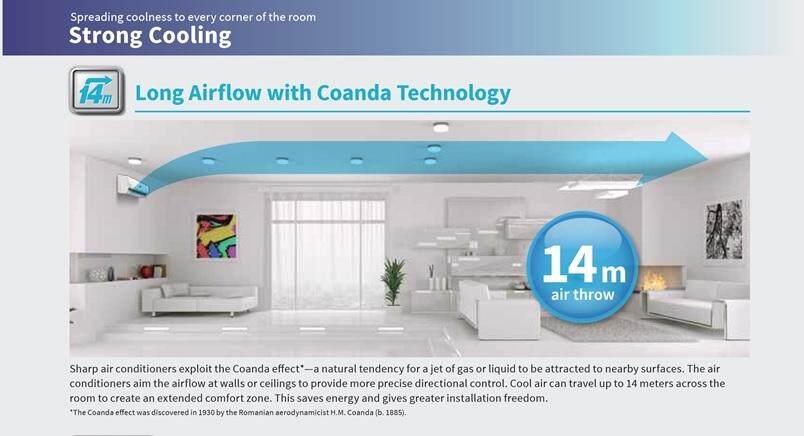 Spreading coolness to every corner of the room
Strong Cooling

14m

Long Airflow with Coanda Technology

14m
air throw

Sharp air conditioners exploit the Coanda effect*—a natural tendency for a jet of gas or liquid to be attracted to nearby surfaces. The air conditioners aim the airflow at walls or ceilings to provide more precise directional control. Cool air can travel up to 14 meters across the room to create an extended comfort zone. This saves energy and gives greater installation freedom.

*The Coanda effect was discovered in 1930 by the Romanian aerodynamicist H.M. Coanda (b. 1885).